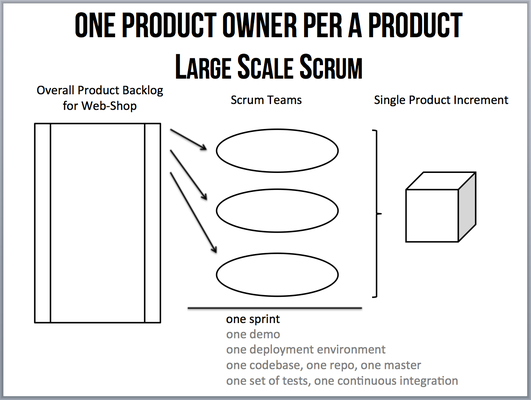 ONE PRODUCT OWNER PER A PRODUCT
LARGE SCALE SCRUM

Overall Product Backlog for Web-Shop

Scrum Teams

Single Product Increment

one sprint
one demo
one deployment environment
one codebase, one repo, one master
one set of tests, one continuous integration